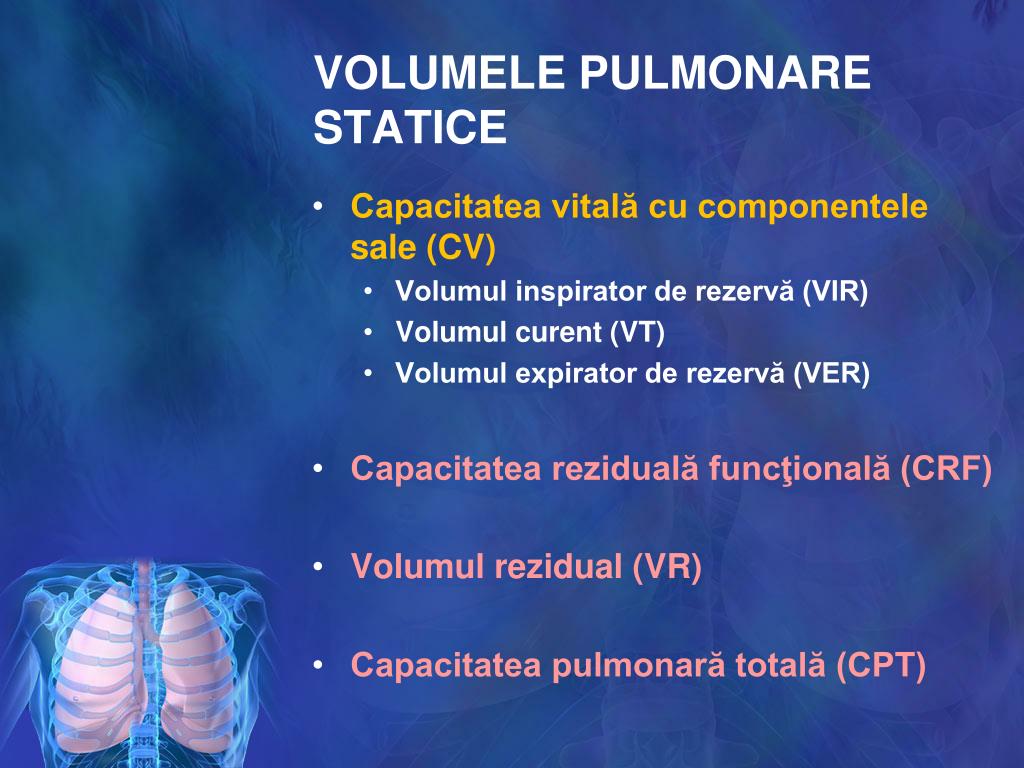 VOLUMELE PULMONARE STATICE

• Capacitatea vitală cu componentele sale (CV)
  • Volumul inspirator de rezervă (VIR)
  • Volumul curent (VT)
  • Volumul expirator de rezervă (VER)

• Capacitatea reziduală funcţională (CRF)

• Volumul rezidual (VR)

• Capacitatea pulmonară totală (CPT)